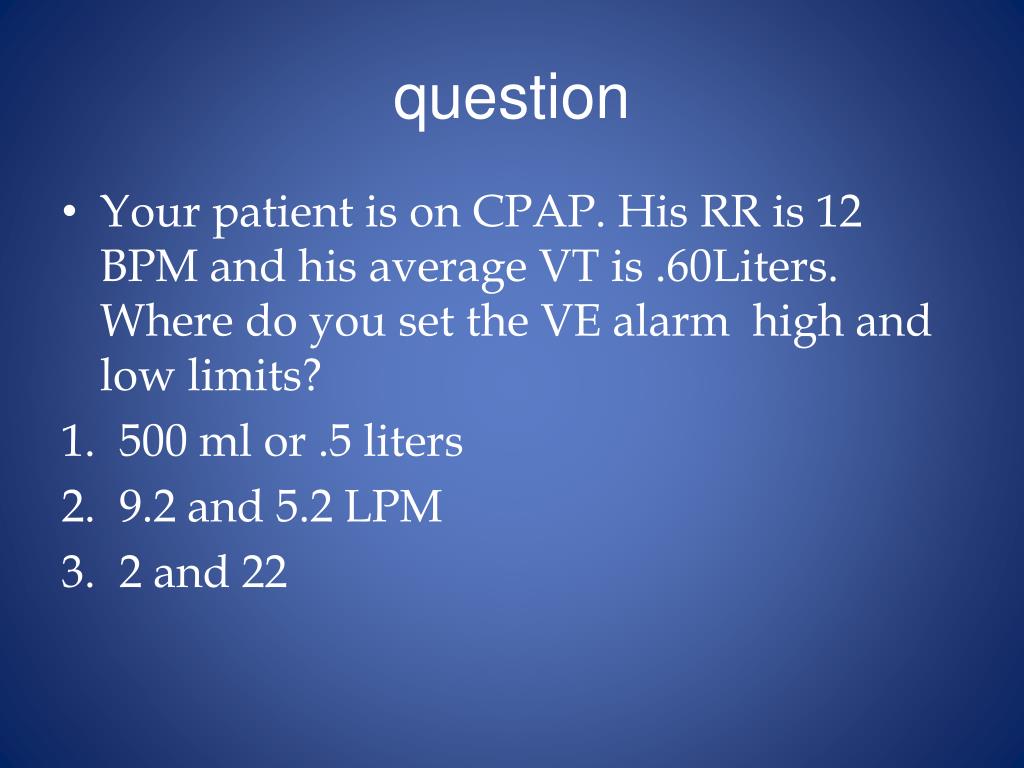 question

• Your patient is on CPAP. His RR is 12 BPM and his average VT is .60Liters. Where do you set the VE alarm high and low limits?

1. 500 ml or .5 liters
2. 9.2 and 5.2 LPM
3. 2 and 22